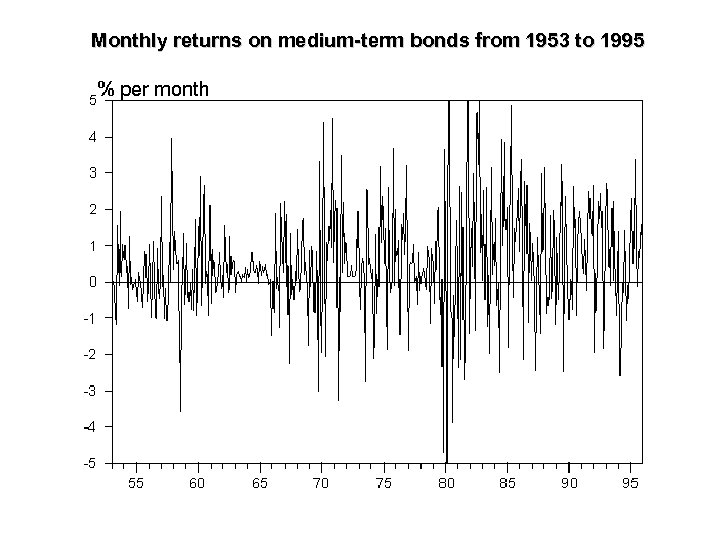 Monthly returns on medium-term bonds from 1953 to 1995

% per month

5
4
3
2
1
0
-1
-2
-3
-4
-5

55 60 65 70 75 80 85 90 95